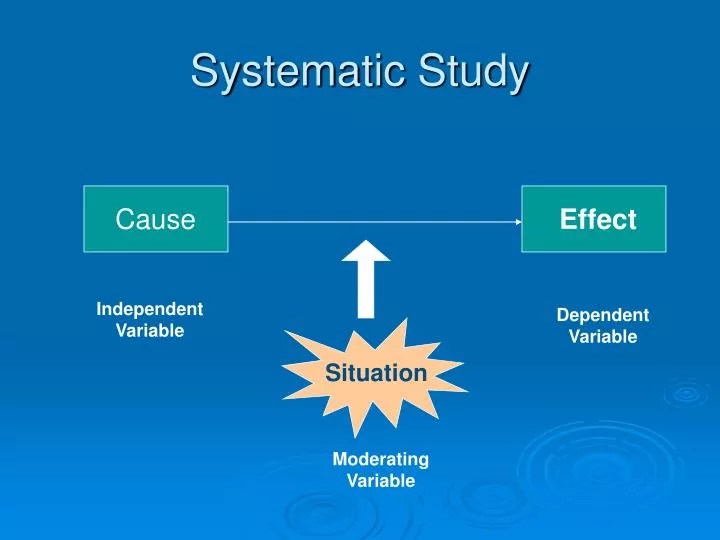 Systematic Study

Cause

Effect

Independent Variable

Dependent Variable

Situation

Moderating Variable